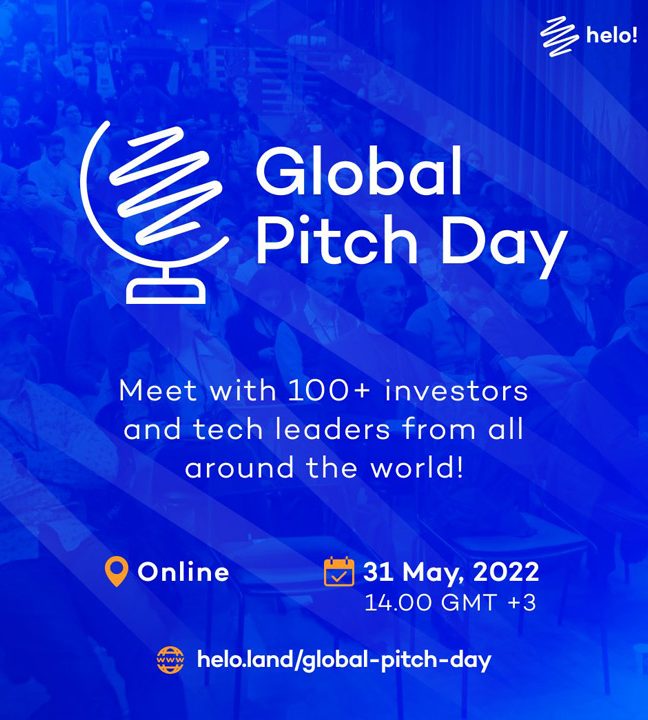 helo!

Global Pitch Day

Meet with 100+ investors and tech leaders from all around the world!

Online

31 May, 2022
14.00 GMT +3

www helo.land/global-pitch-day